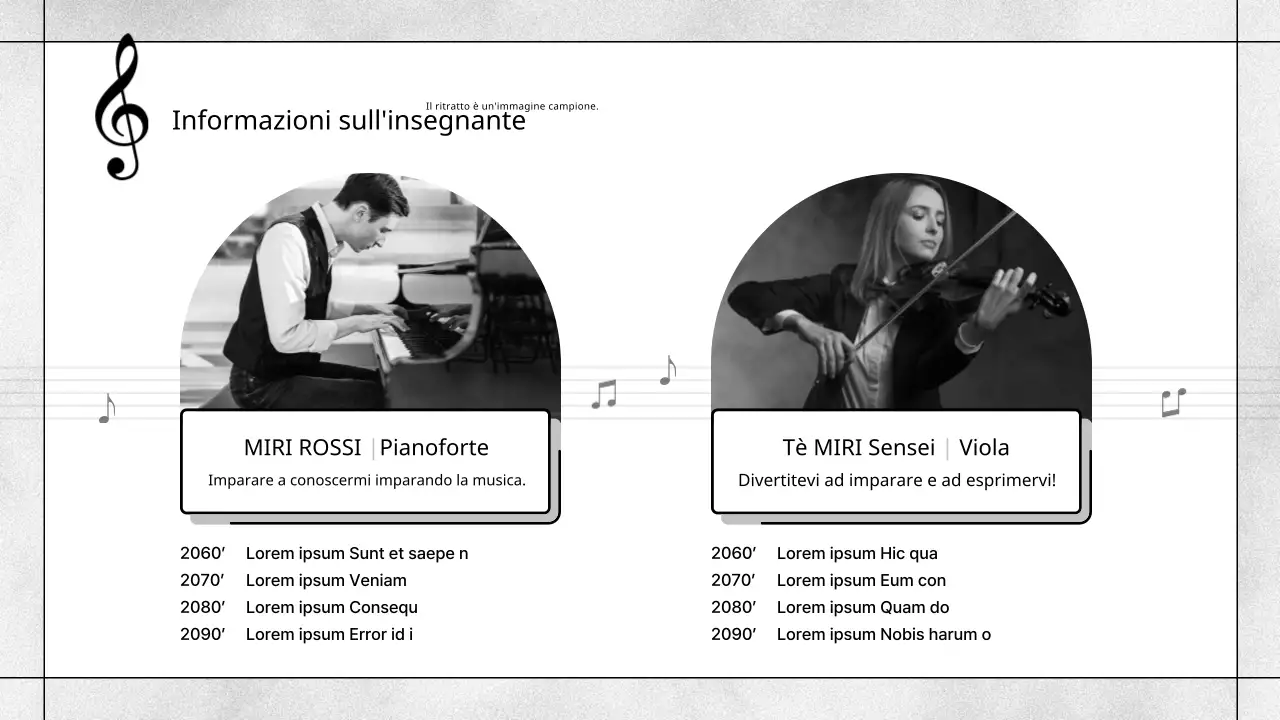 Informazioni sull'insegnante

Il ritratto è un'immagine campione.

MIRI ROSSI | Pianoforte

Imparare a conoscermi imparando la musica.

2060′ Lorem ipsum Sunt et saepe n
2070′ Lorem ipsum Veniam
2080′ Lorem ipsum Consequ
2090′ Lorem ipsum Error id i

Tè MIRI Sensei | Viola

Divertitevi ad imparare e ad esprimervi!

2060′ Lorem ipsum Hic qua
2070′ Lorem ipsum Eum con
2080′ Lorem ipsum Quam do
2090′ Lorem ipsum Nobis harum o